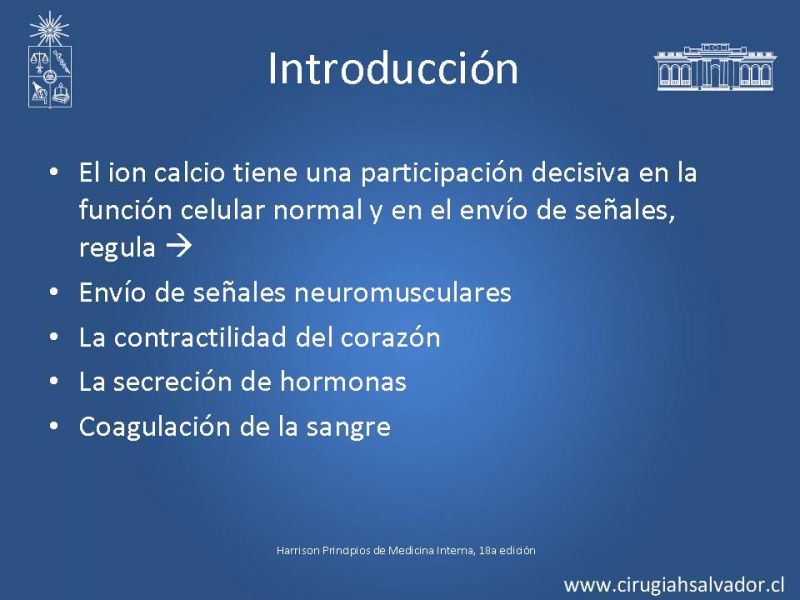 Introducción

• El ion calcio tiene una participación decisiva en la función celular normal y en el envío de señales, regula →
• Envío de señales neuromusculares
• La contractilidad del corazón
• La secreción de hormonas
• Coagulación de la sangre

Harrison Principios de Medicina Interna, 18a edición

www.cirugiahsalvador.cl